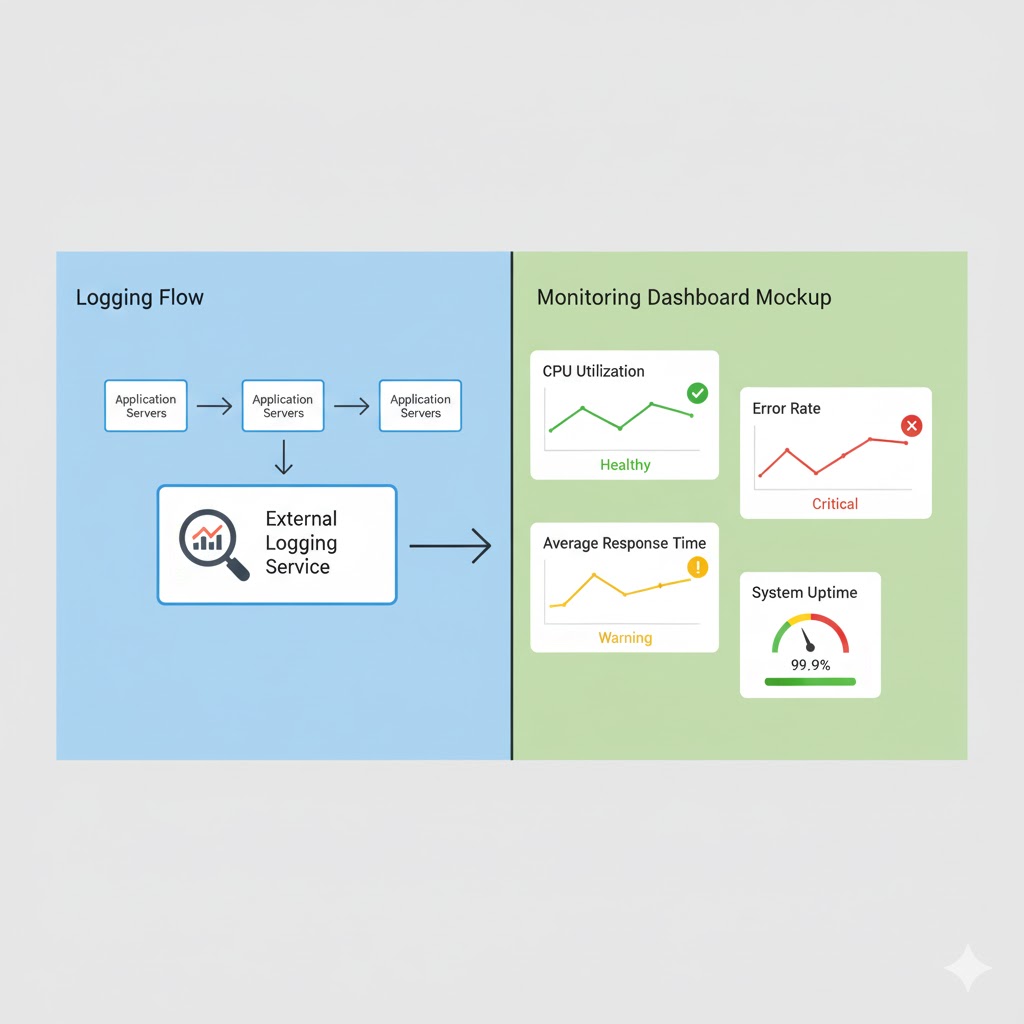 Logging Flow

Application Servers

Application Servers

Application Servers

External Logging Service

Monitoring Dashboard Mockup

CPU Utilization

Healthy

Error Rate

Critical

Average Response Time

Warning

System Uptime

99.9%